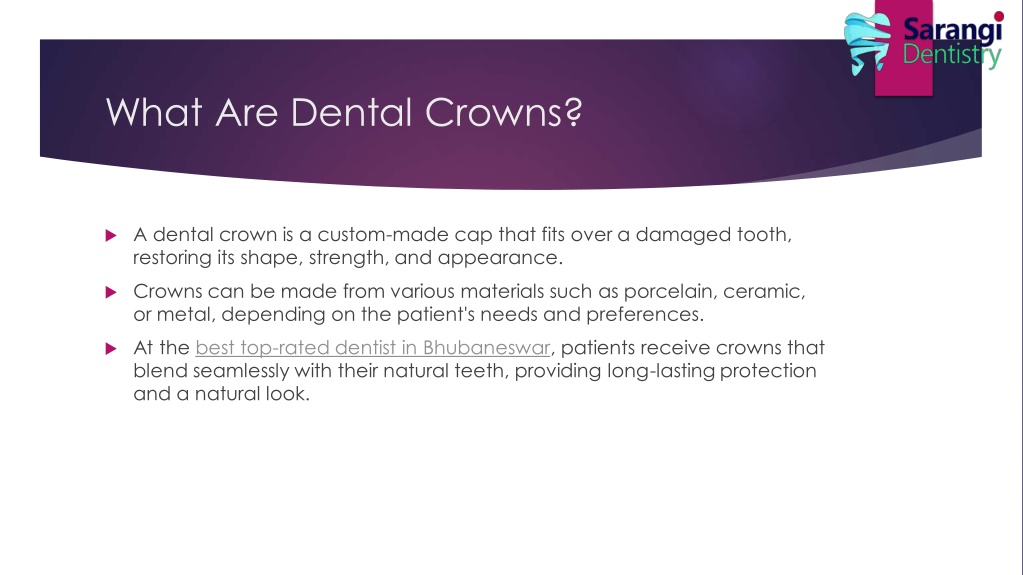 Sarangi Dentistry

What Are Dental Crowns?

A dental crown is a custom-made cap that fits over a damaged tooth, restoring its shape, strength, and appearance.

Crowns can be made from various materials such as porcelain, ceramic, or metal, depending on the patient's needs and preferences.

At the best top-rated dentist in Bhubaneswar, patients receive crowns that blend seamlessly with their natural teeth, providing long-lasting protection and a natural look.